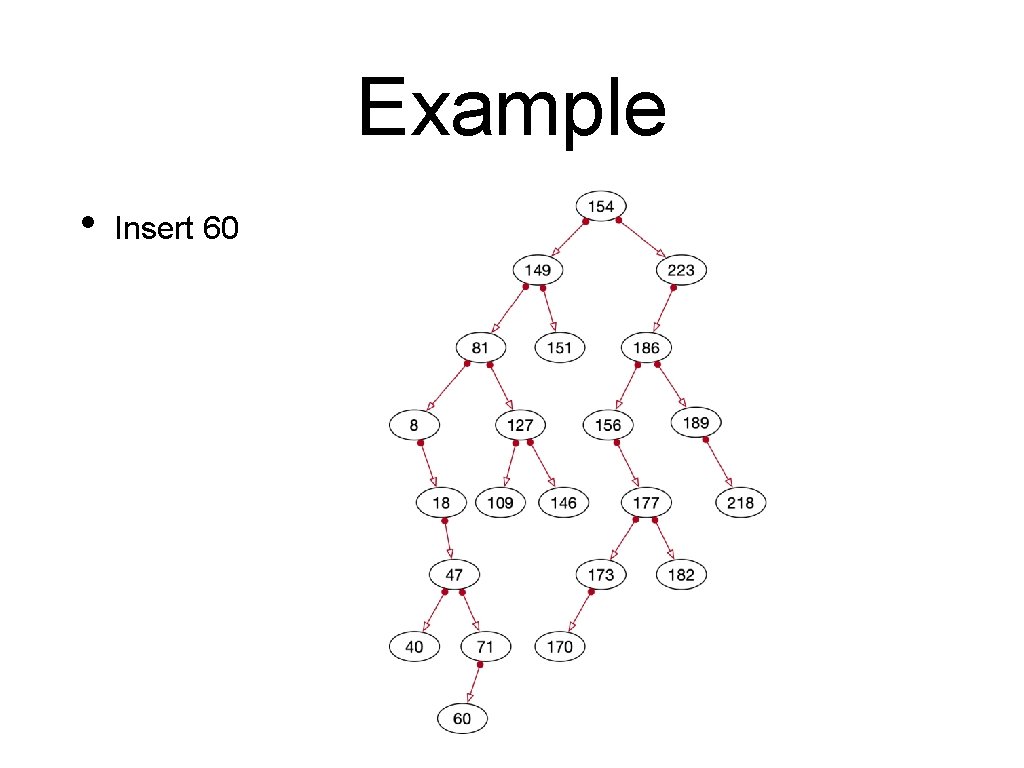 Example

• Insert 60

154
149
223
81
151
186
8
127
156
189
18
109
146
177
218
47
173
182
40
71
170
60